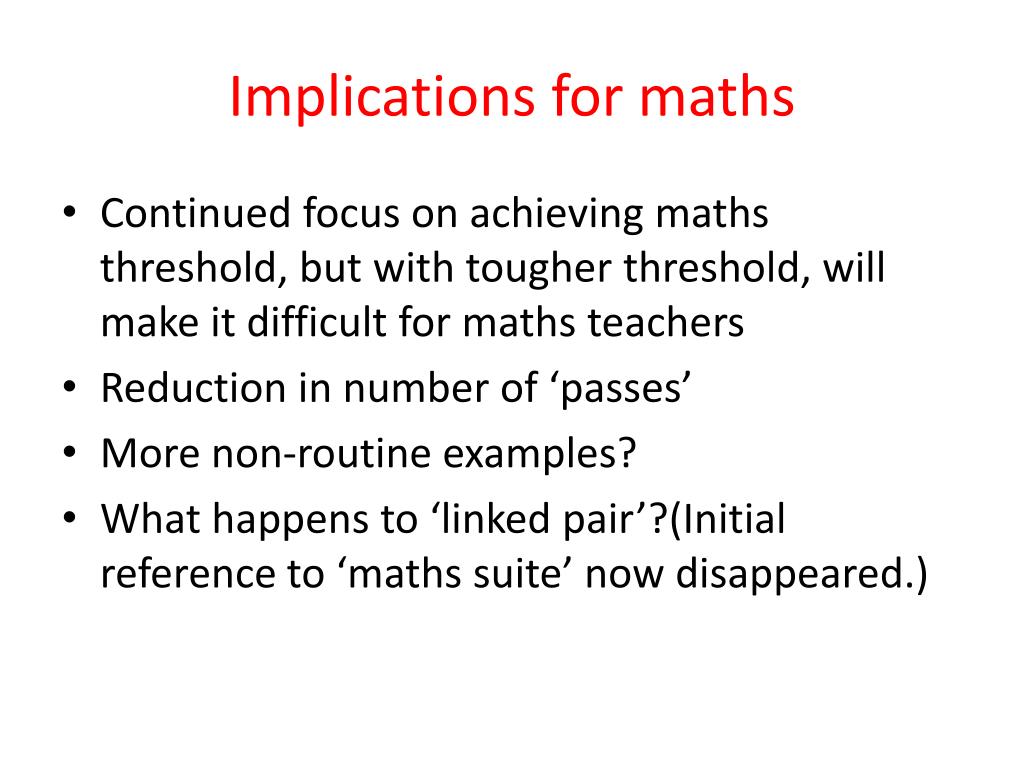 Implications for maths

• Continued focus on achieving maths threshold, but with tougher threshold, will make it difficult for maths teachers
• Reduction in number of ‘passes’
• More non-routine examples?
• What happens to ‘linked pair’?(Initial reference to ‘maths suite’ now disappeared.)